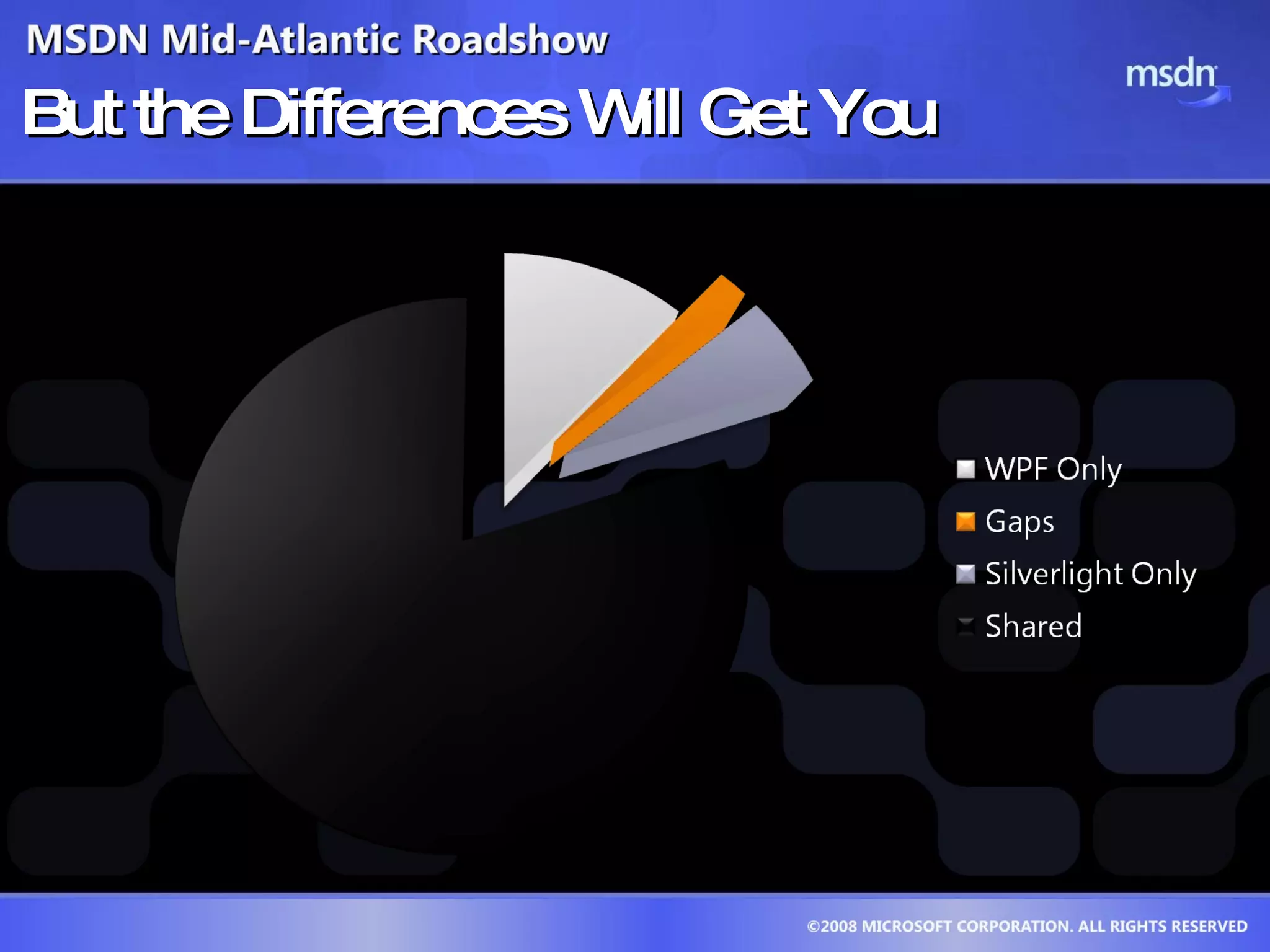 MSDN Mid-Atlantic Roadshow

msdn

But the Differences Will Get You

WPF Only
Gaps
Silverlight Only
Shared

©2008 MICROSOFT CORPORATION. ALL RIGHTS RESERVED